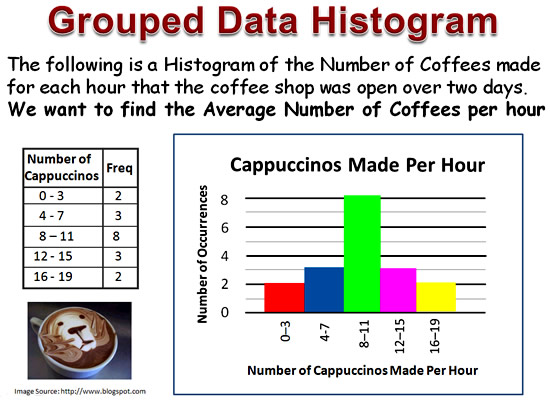 Grouped Data Histogram

The following is a Histogram of the Number of Coffees made for each hour that the coffee shop was open over two days.
We want to find the Average Number of Coffees per hour

| Number of Cappuccinos | Freq |
|---|---|
| 0 - 3 | 2 |
| 4 - 7 | 3 |
| 8 – 11 | 8 |
| 12 - 15 | 3 |
| 16 - 19 | 2 |

Image Source: http://www.blogspot.com

Cappuccinos Made Per Hour

Number of Occurrences

8
6
4
2
0

0–3
4-7
8–11
12–15
16–19

Number of Cappuccinos Made Per Hour